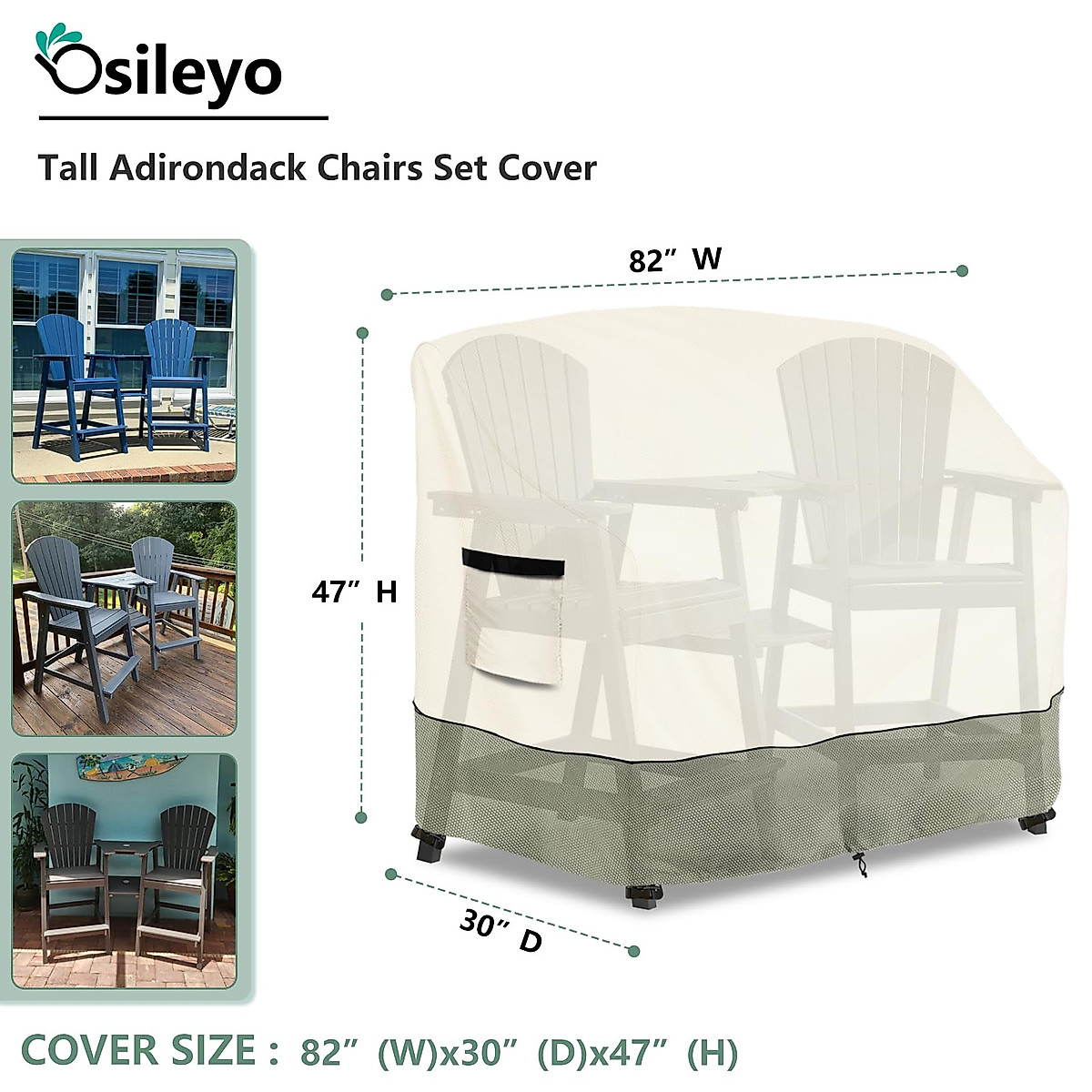 Osileyo

Tall Adirondack Chairs Set Cover

82” W

47” H

30” D

COVER SIZE : 82” (W)x30” (D)x47” (H)